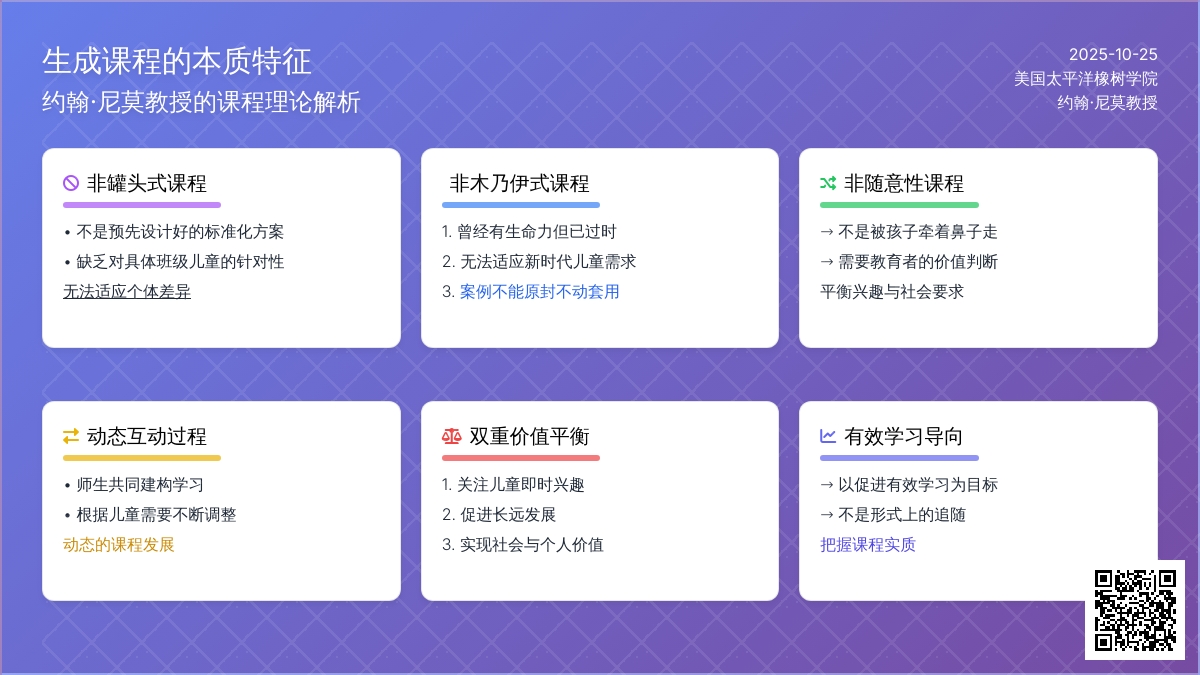 生成课程的本质特征
约翰·尼莫教授的课程理论解析

2025-10-25
美国太平洋橡树学院
约翰·尼莫教授

非罐头式课程
• 不是预先设计好的标准化方案
• 缺乏对具体班级儿童的针对性
无法适应个体差异

非木乃伊式课程
1. 曾经有生命力但已过时
2. 无法适应新时代儿童需求
3. 案例不能原封不动套用

非随意性课程
→ 不是被孩子牵着鼻子走
→ 需要教育者的价值判断
平衡兴趣与社会要求

动态互动过程
• 师生共同建构学习
• 根据儿童需要不断调整
动态的课程发展

双重价值平衡
1. 关注儿童即时兴趣
2. 促进长远发展
3. 实现社会与个人价值

有效学习导向
→ 以促进有效学习为目标
→ 不是形式上的追随
把握课程实质